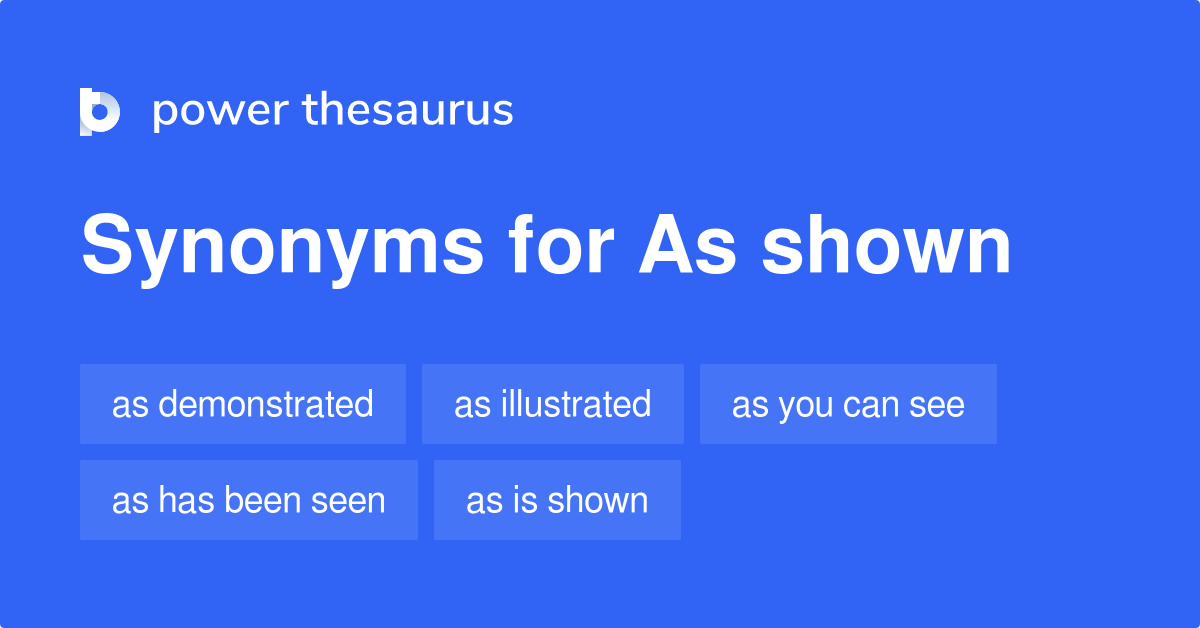 power thesaurus

Synonyms for As shown

as demonstrated
as illustrated
as you can see
as has been seen
as is shown